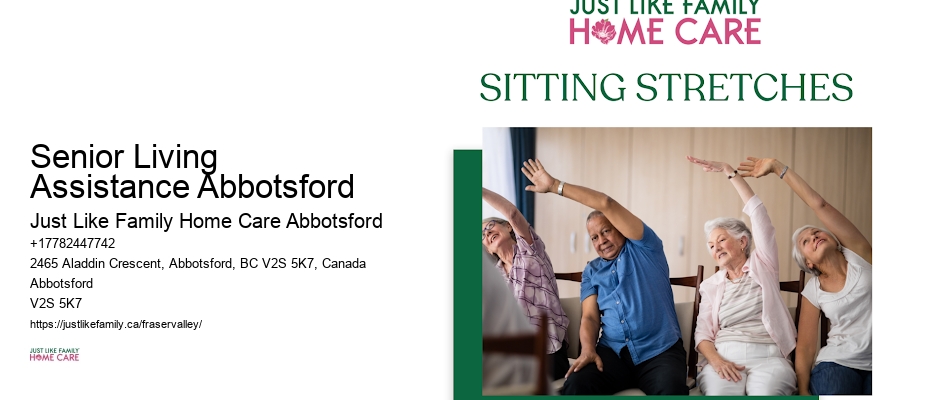 JUST LIKE FAMILY
HOME CARE

SITTING STRETCHES

Senior Living Assistance Abbotsford

Just Like Family Home Care Abbotsford

+17782447742

2465 Aladdin Crescent, Abbotsford, BC V2S 5K7, Canada

Abbotsford

V2S 5K7

https://justlikefamily.ca/fraservalley/

JUST LIKE FAMILY
HOME CARE